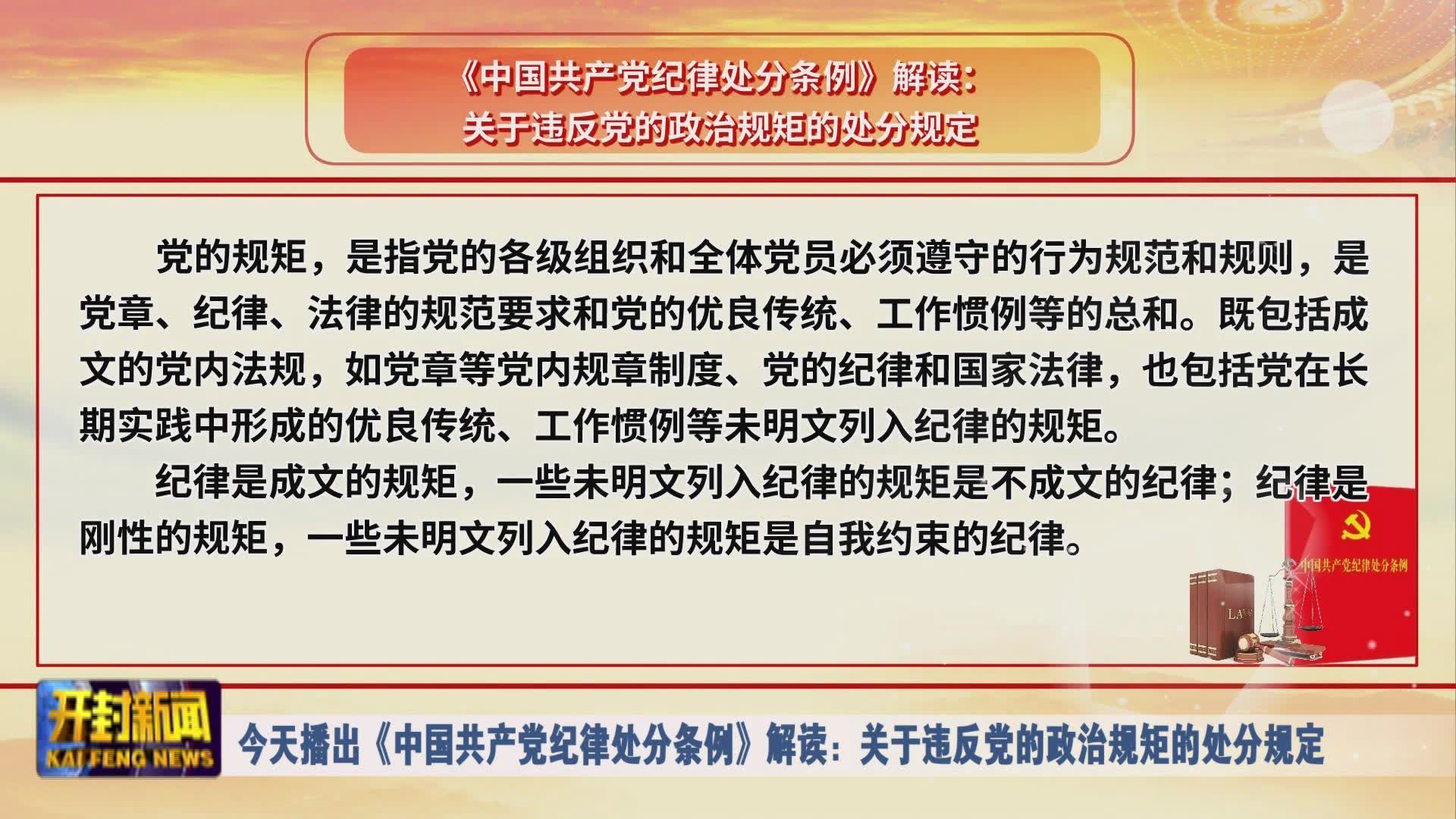 《中国共产党纪律处分条例》解读：
关于违反党的政治规矩的处分规定

党的规矩，是指党的各级组织和全体党员必须遵守的行为规范和规则，是党章、纪律、法律的规范要求和党的优良传统、工作惯例等的总和。既包括成文的党内法规，如党章等党内规章制度、党的纪律和国家法律，也包括党在长期实践中形成的优良传统、工作惯例等未明文列入纪律的规矩。

纪律是成文的规矩，一些未明文列入纪律的规矩是不成文的纪律；纪律是刚性的规矩，一些未明文列入纪律的规矩是自我约束的纪律。

中国共产党纪律处分条例

LAW

开封新闻
KAIFENG NEWS

今天播出《中国共产党纪律处分条例》解读：关于违反党的政治规矩的处分规定